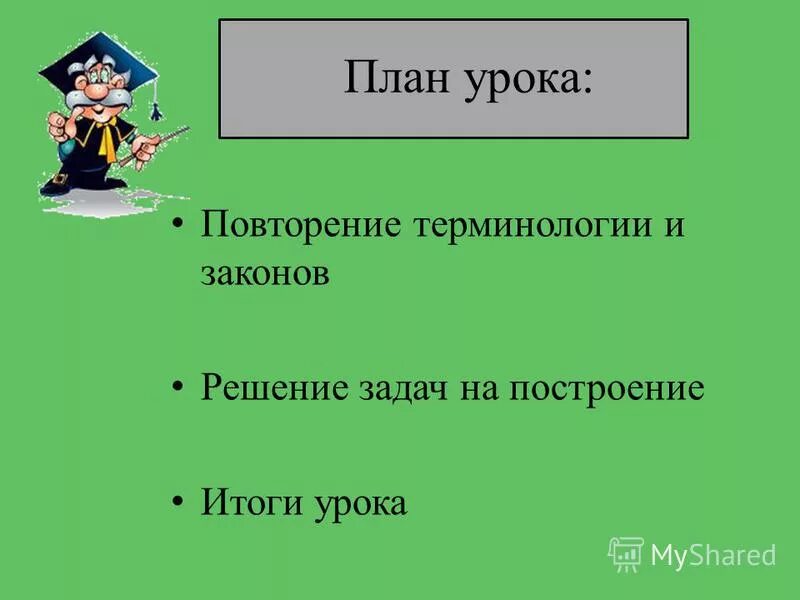 План урока:

• Повторение терминологии и законов

• Решение задач на построение

• Итоги урока

MyShared